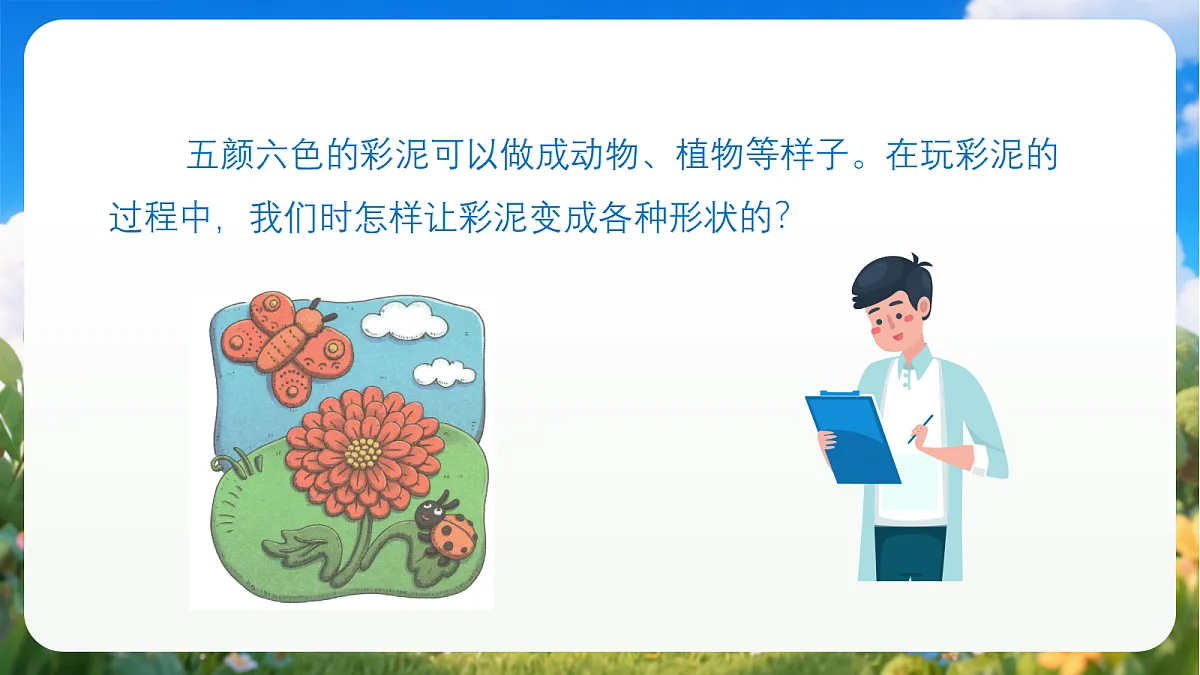 五颜六色的彩泥可以做成动物、植物等样子。在玩彩泥的过程中，我们时怎样让彩泥变成各种形状的？